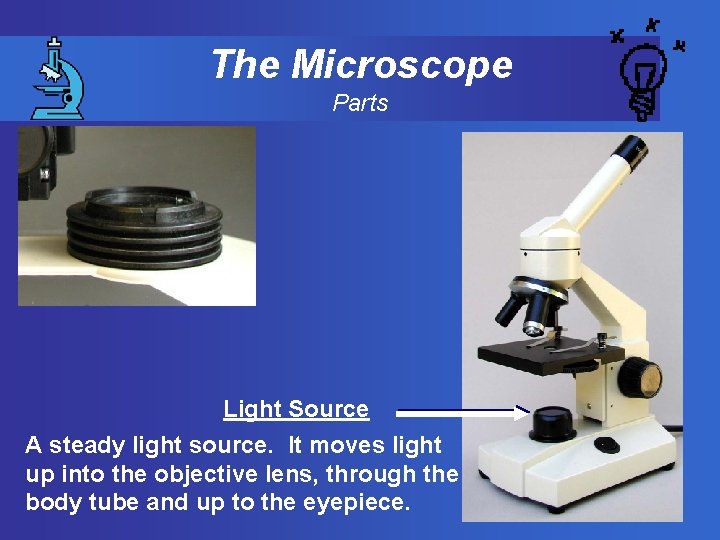 The Microscope
Parts

Light Source

A steady light source. It moves light up into the objective lens, through the body tube and up to the eyepiece.